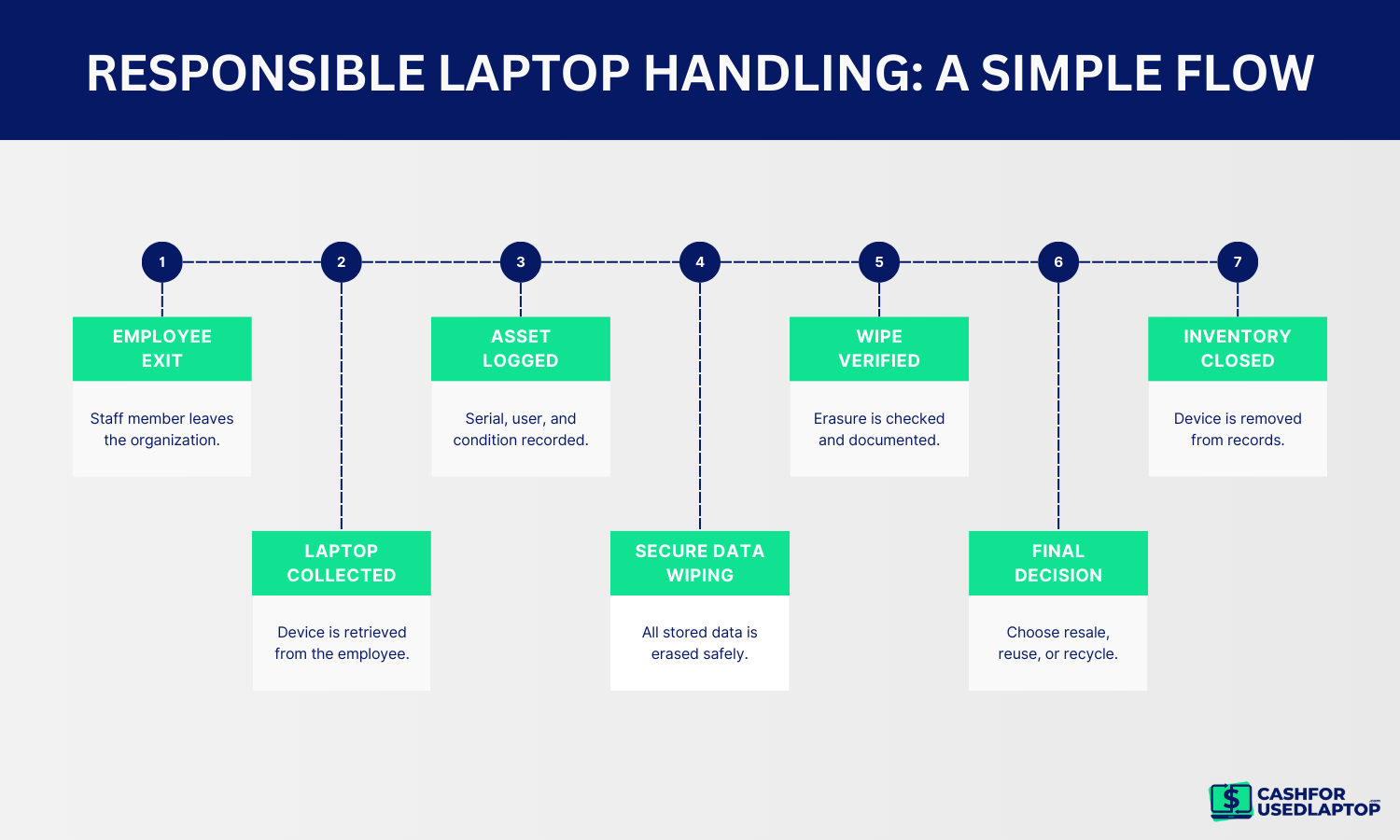 RESPONSIBLE LAPTOP HANDLING: A SIMPLE FLOW

1

EMPLOYEE EXIT

Staff member leaves the organization.

2

LAPTOP COLLECTED

Device is retrieved from the employee.

3

ASSET LOGGED

Serial, user, and condition recorded.

4

SECURE DATA WIPING

All stored data is erased safely.

5

WIPE VERIFIED

Erasure is checked and documented.

6

FINAL DECISION

Choose resale, reuse, or recycle.

7

INVENTORY CLOSED

Device is removed from records.

$ CASHFOR USEDLAPTOP .com